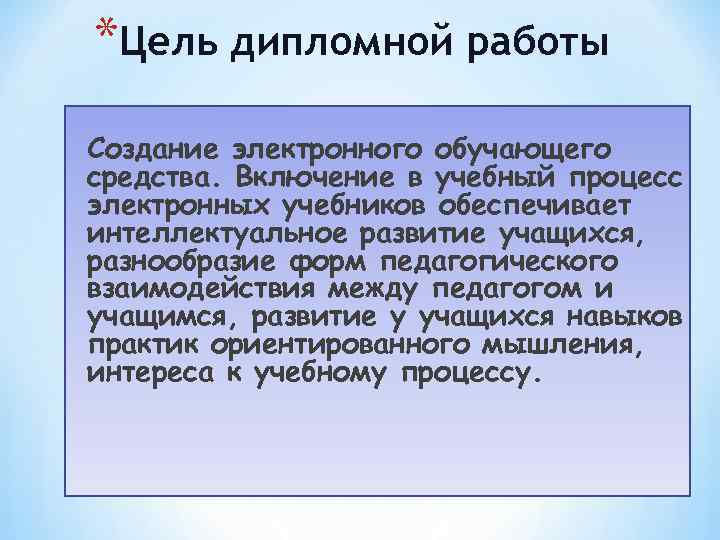 *Цель дипломной работы

Создание электронного обучающего средства. Включение в учебный процесс электронных учебников обеспечивает интеллектуальное развитие учащихся, разнообразие форм педагогического взаимодействия между педагогом и учащимся, развитие у учащихся навыков практик ориентированного мышления, интереса к учебному процессу.